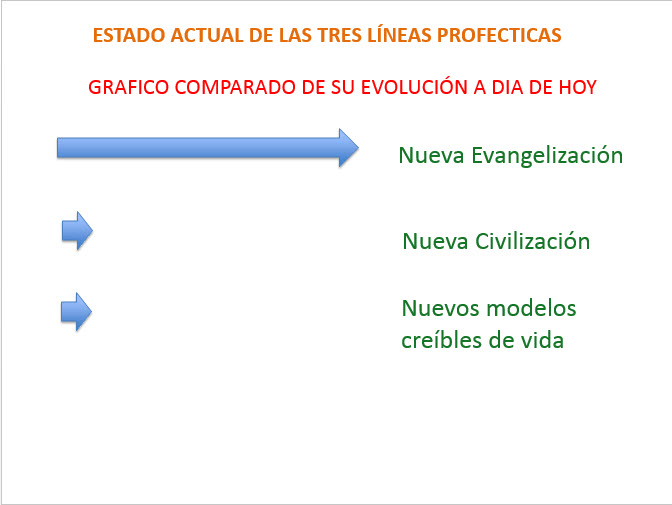 ESTADO ACTUAL DE LAS TRES LÍNEAS PROFECTICAS

GRAFICO COMPARADO DE SU EVOLUCIÓN A DIA DE HOY

Nueva Evangelización

Nueva Civilización

Nuevos modelos creíbles de vida